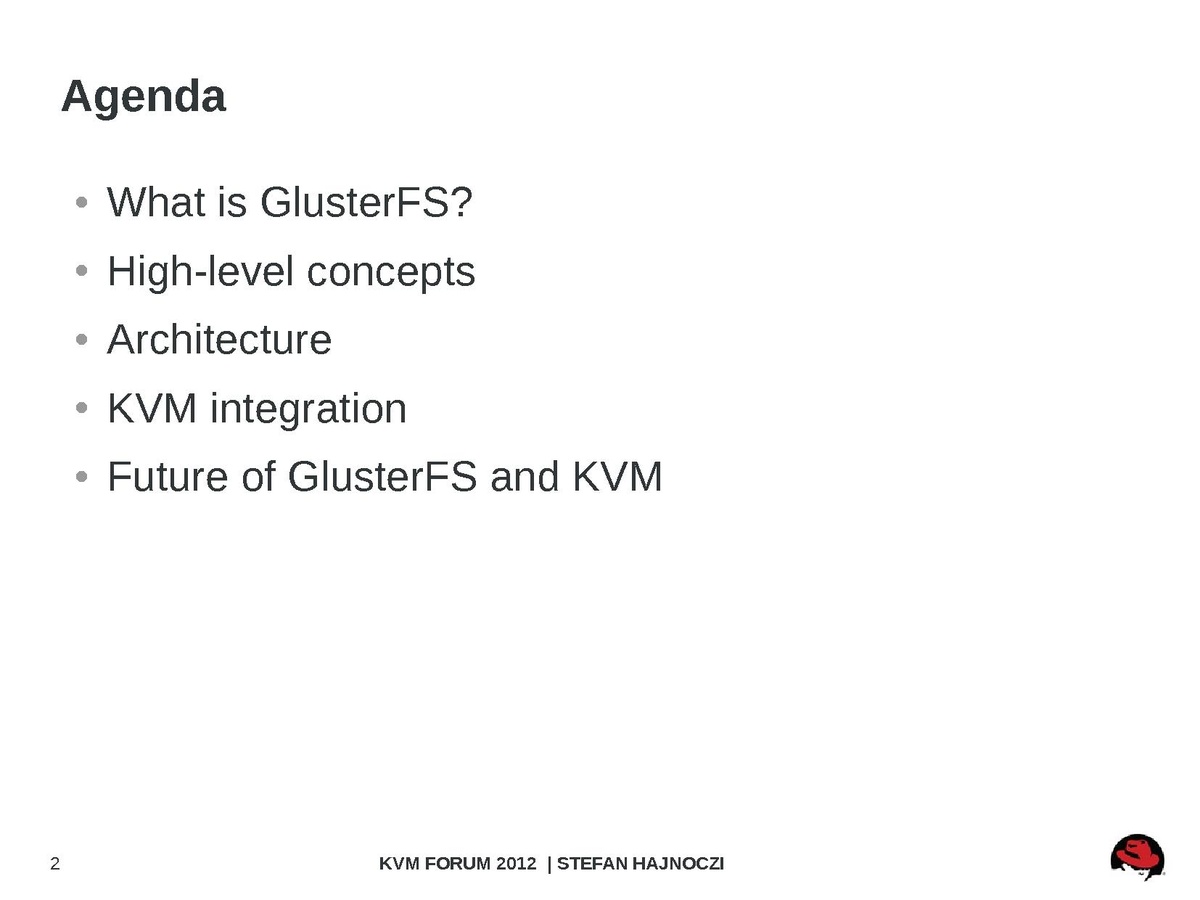 Agenda

• What is GlusterFS?
• High-level concepts
• Architecture
• KVM integration
• Future of GlusterFS and KVM

2

KVM FORUM 2012 | STEFAN HAJNOCZI